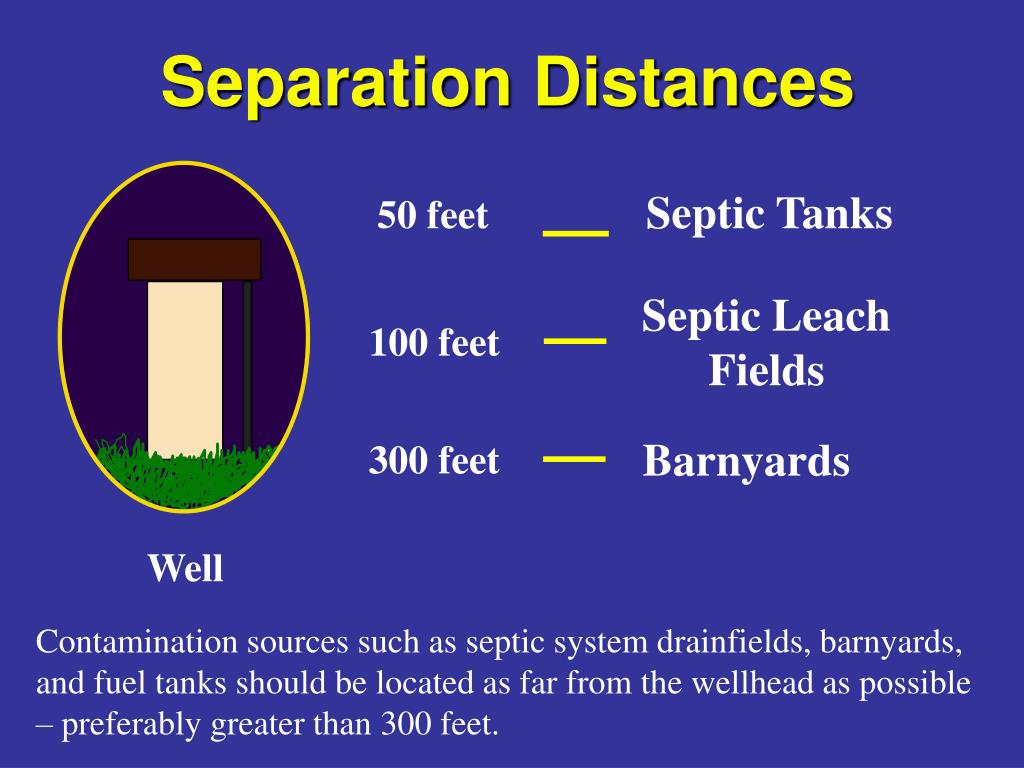 Separation Distances

50 feet — Septic Tanks

100 feet — Septic Leach Fields

300 feet — Barnyards

Well

Contamination sources such as septic system drainfields, barnyards, and fuel tanks should be located as far from the wellhead as possible – preferably greater than 300 feet.